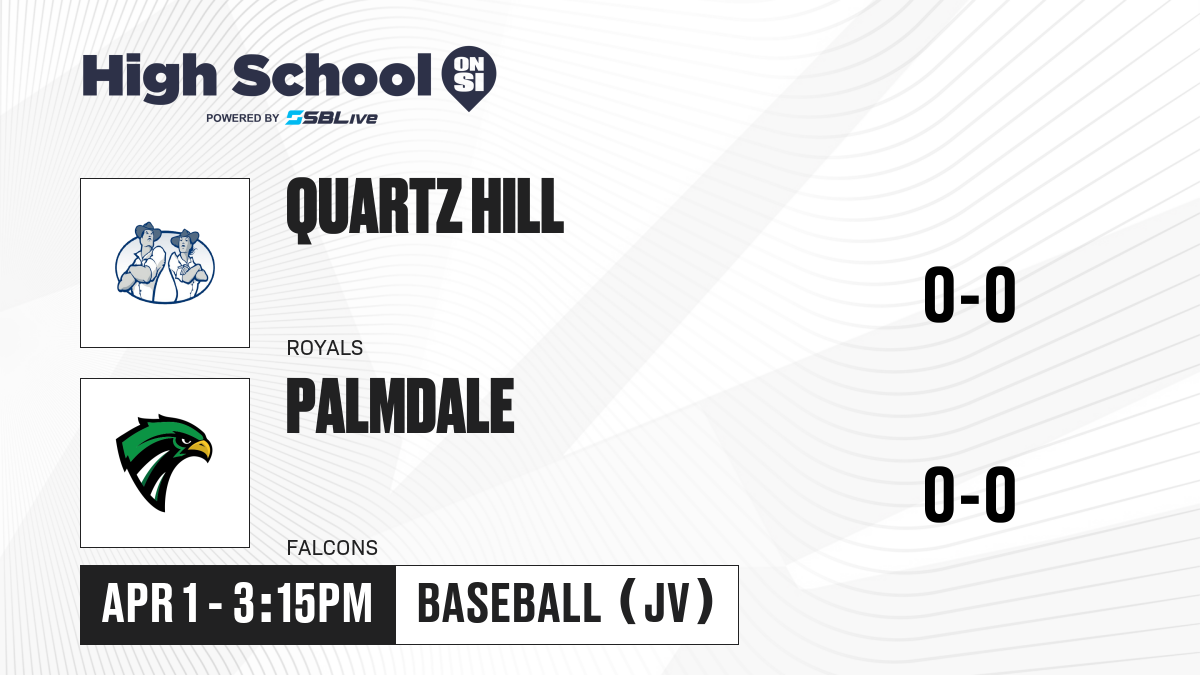 High School ON SI
POWERED BY SBLive

QUARTZ HILL
ROYALS
0-0

PALMDALE
FALCONS
0-0

APR 1 - 3:15PM
BASEBALL (JV)